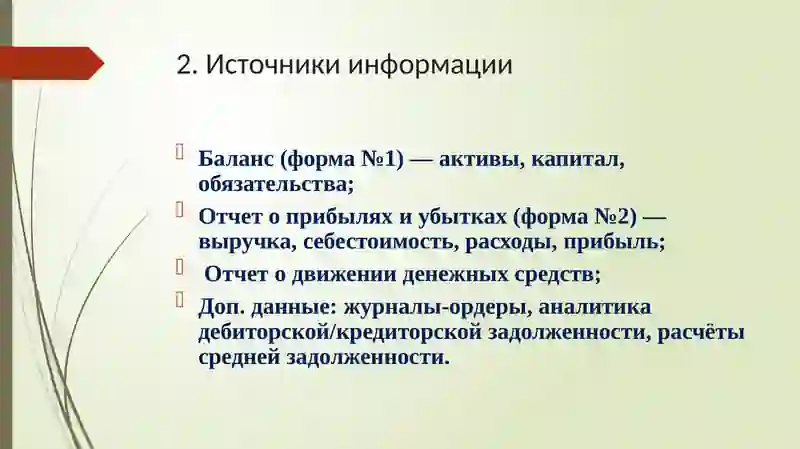 2. Источники информации

Баланс (форма №1) — активы, капитал, обязательства;

Отчет о прибылях и убытках (форма №2) — выручка, себестоимость, расходы, прибыль;

Отчет о движении денежных средств;

Доп. данные: журналы-ордеры, аналитика дебиторской/кредиторской задолженности, расчёты средней задолженности.